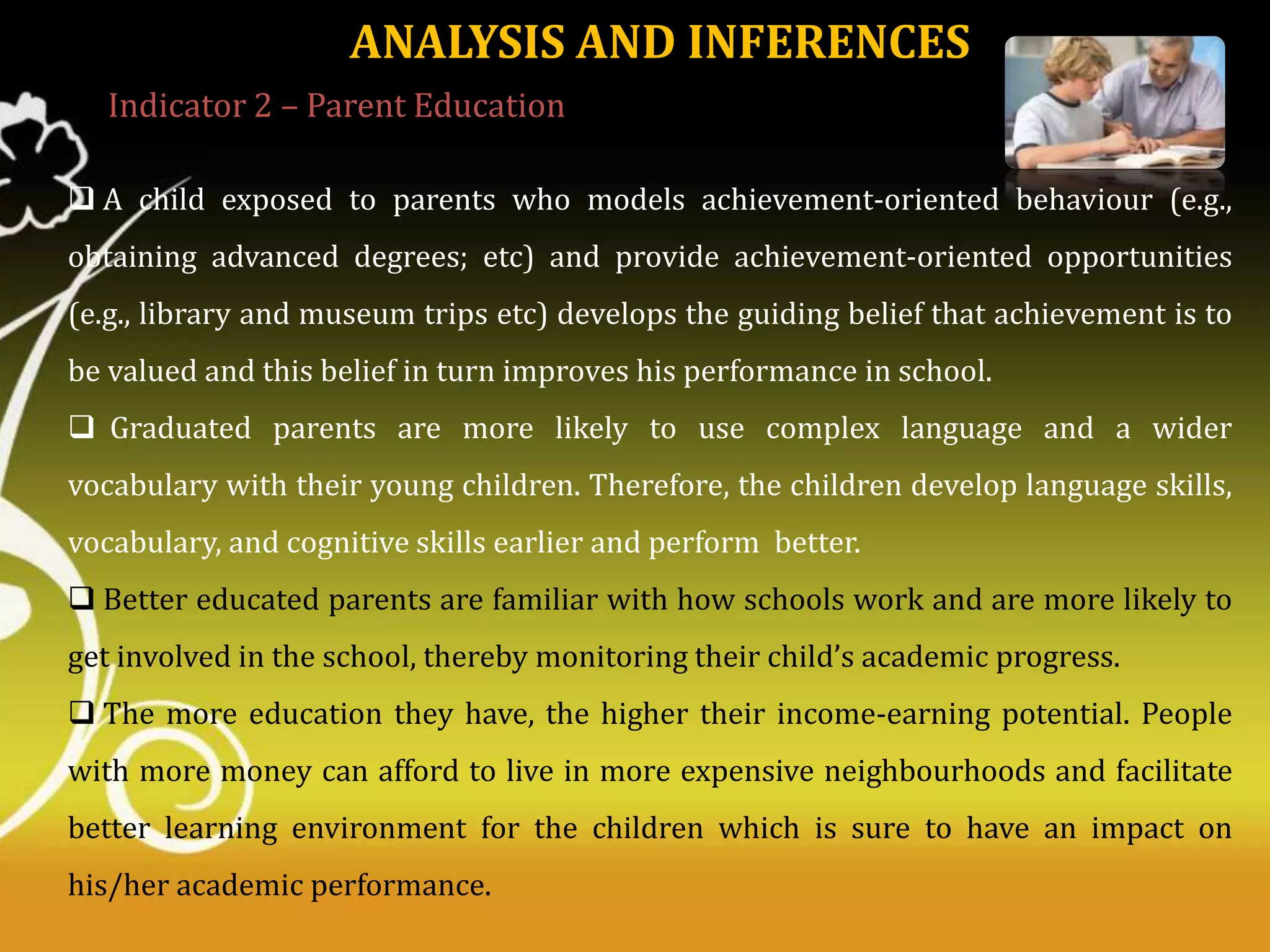 ANALYSIS AND INFERENCES

Indicator 2 – Parent Education

❑ A child exposed to parents who models achievement-oriented behaviour (e.g., obtaining advanced degrees; etc) and provide achievement-oriented opportunities (e.g., library and museum trips etc) develops the guiding belief that achievement is to be valued and this belief in turn improves his performance in school.

❑ Graduated parents are more likely to use complex language and a wider vocabulary with their young children. Therefore, the children develop language skills, vocabulary, and cognitive skills earlier and perform better.

❑ Better educated parents are familiar with how schools work and are more likely to get involved in the school, thereby monitoring their child's academic progress.

❑ The more education they have, the higher their income-earning potential. People with more money can afford to live in more expensive neighbourhoods and facilitate better learning environment for the children which is sure to have an impact on his/her academic performance.